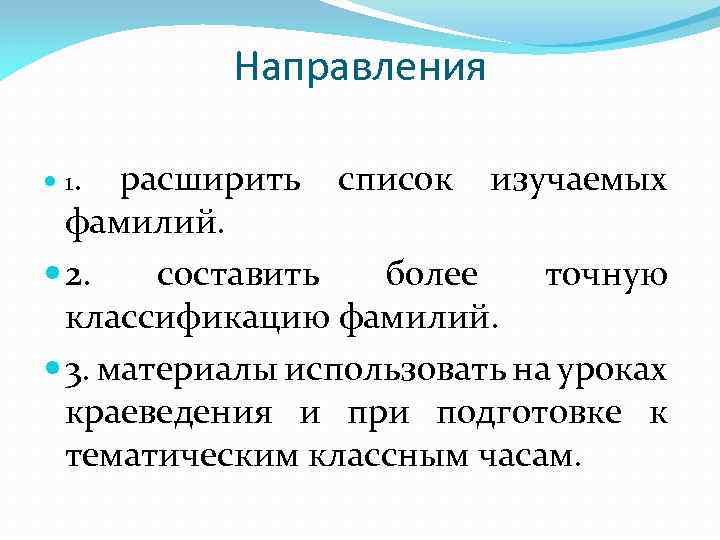 Направления

1. расширить список изучаемых фамилий.

2. составить более точную классификацию фамилий.

3. материалы использовать на уроках краеведения и при подготовке к тематическим классным часам.